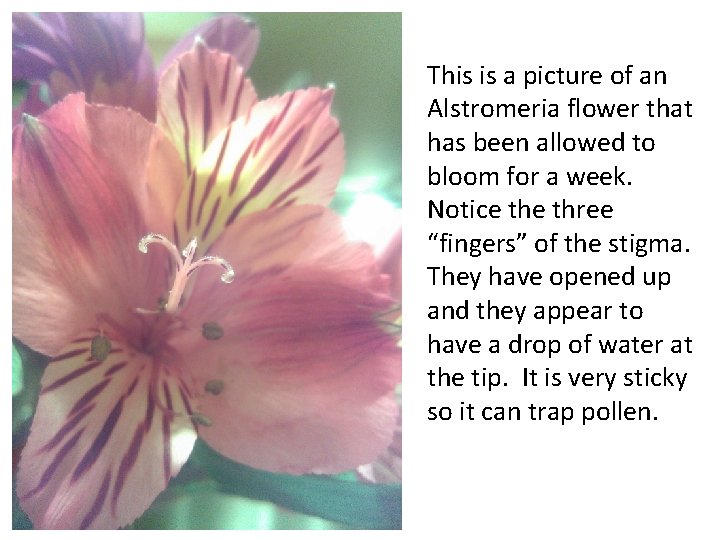 This is a picture of an Alstromeria flower that has been allowed to bloom for a week. Notice the three “fingers” of the stigma. They have opened up and they appear to have a drop of water at the tip. It is very sticky so it can trap pollen.